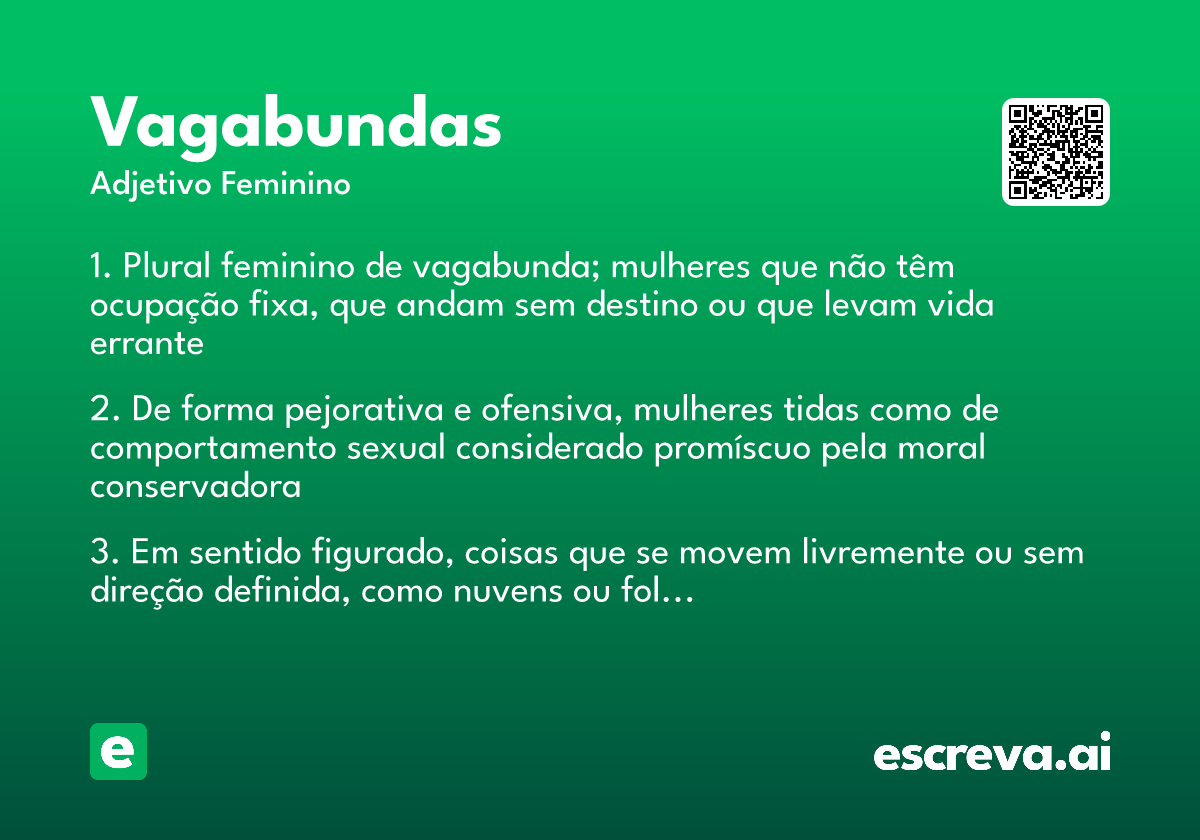 Vagabundas
Adjetivo Feminino

1. Plural feminino de vagabunda; mulheres que não têm ocupação fixa, que andam sem destino ou que levam vida errante

2. De forma pejorativa e ofensiva, mulheres tidas como de comportamento sexual considerado promíscuo pela moral conservadora

3. Em sentido figurado, coisas que se movem livremente ou sem direção definida, como nuvens ou fol…

e

escreva.ai